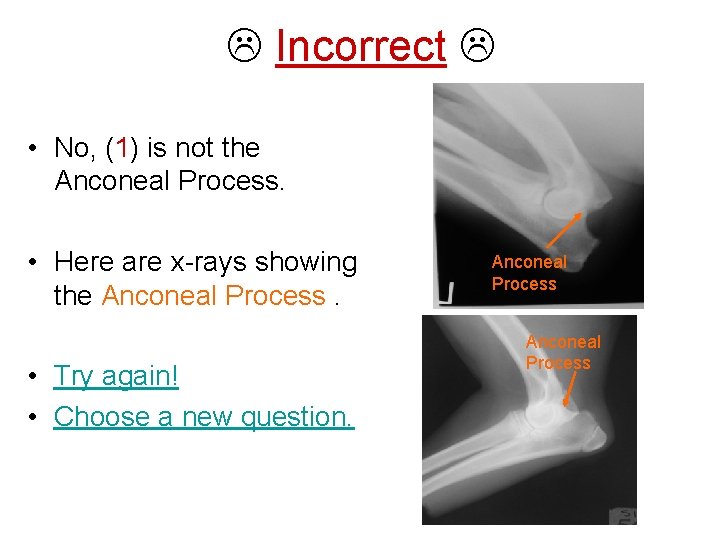 ☹ Incorrect ☹

• No, (1) is not the Anconeal Process.

• Here are x-rays showing the Anconeal Process .

• Try again!

• Choose a new question.

Anconeal Process

Anconeal Process